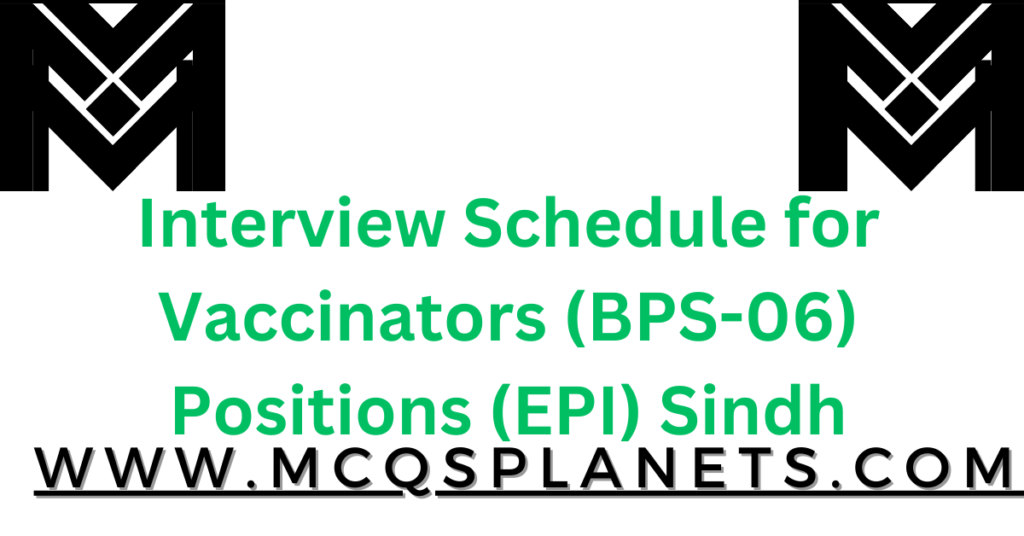 Interview Schedule for Vaccinators (BPS-06) Positions (EPI) Sindh

WWW.MCQSPLANETS.COM